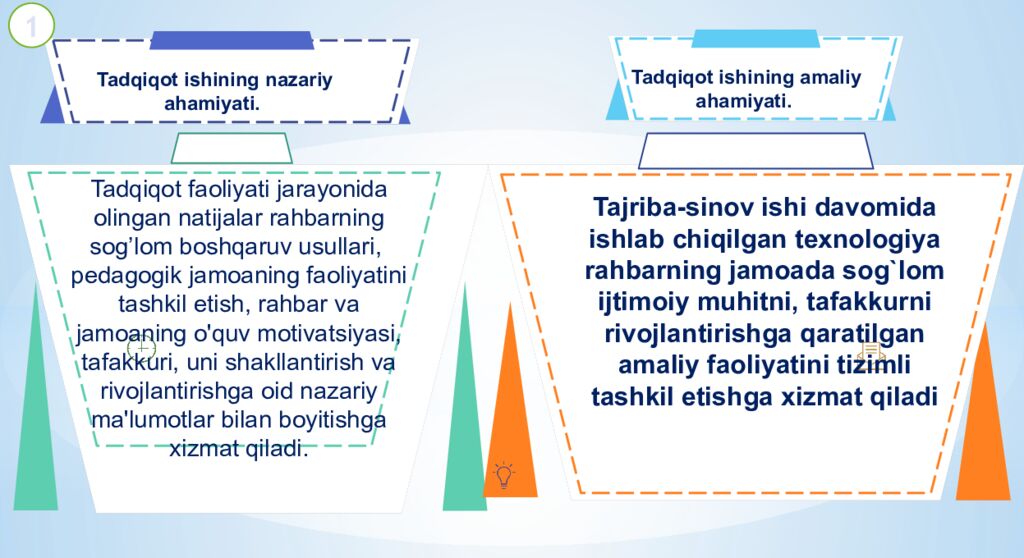 1

Tadqiqot ishining nazariy ahamiyati.

Tadqiqot faoliyati jarayonida olingan natijalar rahbarning sog’lom boshqaruv usullari, pedagogik jamoaning faoliyatini tashkil etish, rahbar va jamoaning o'quv motivatsiyasi, tafakkuri, uni shakllantirish va rivojlantirishga oid nazariy ma'lumotlar bilan boyitishga xizmat qiladi.

Tadqiqot ishining amaliy ahamiyati.

Tajriba-sinov ishi davomida ishlab chiqilgan texnologiya rahbarning jamoada sog`lom ijtimoiy muhitni, tafakkurni rivojlantirishga qaratilgan amaliy faoliyatini tizimli tashkil etishga xizmat qiladi